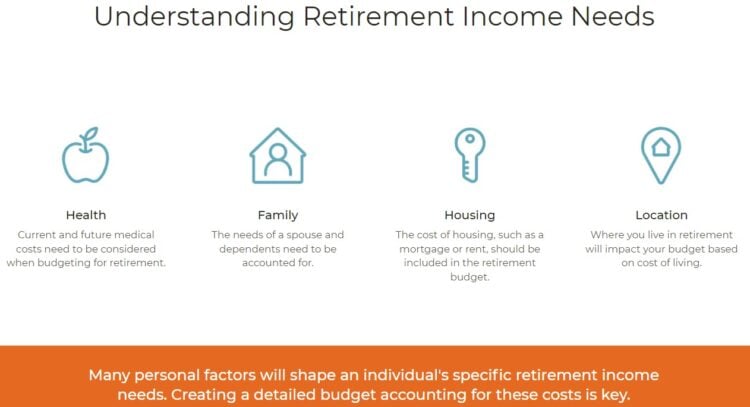 Understanding Retirement Income Needs

Health
Current and future medical costs need to be considered when budgeting for retirement.

Family
The needs of a spouse and dependents need to be accounted for.

Housing
The cost of housing, such as a mortgage or rent, should be included in the retirement budget.

Location
Where you live in retirement will impact your budget based on cost of living.

Many personal factors will shape an individual's specific retirement income needs. Creating a detailed budget accounting for these costs is key.